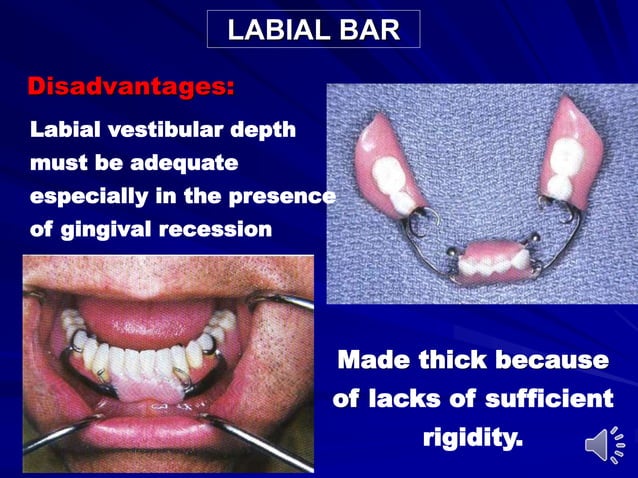 LABIAL BAR

Disadvantages:

Labial vestibular depth must be adequate especially in the presence of gingival recession

Made thick because of lacks of sufficient rigidity.